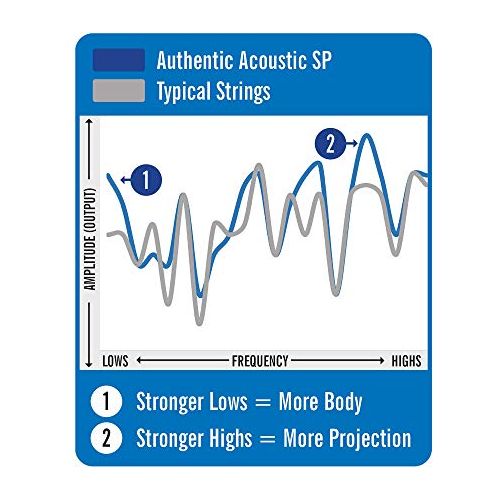 Authentic Acoustic SP
Typical Strings

AMPLITUDE (OUTPUT)

1

2

LOWS FREQUENCY HIGHS

1 Stronger Lows = More Body
2 Stronger Highs = More Projection